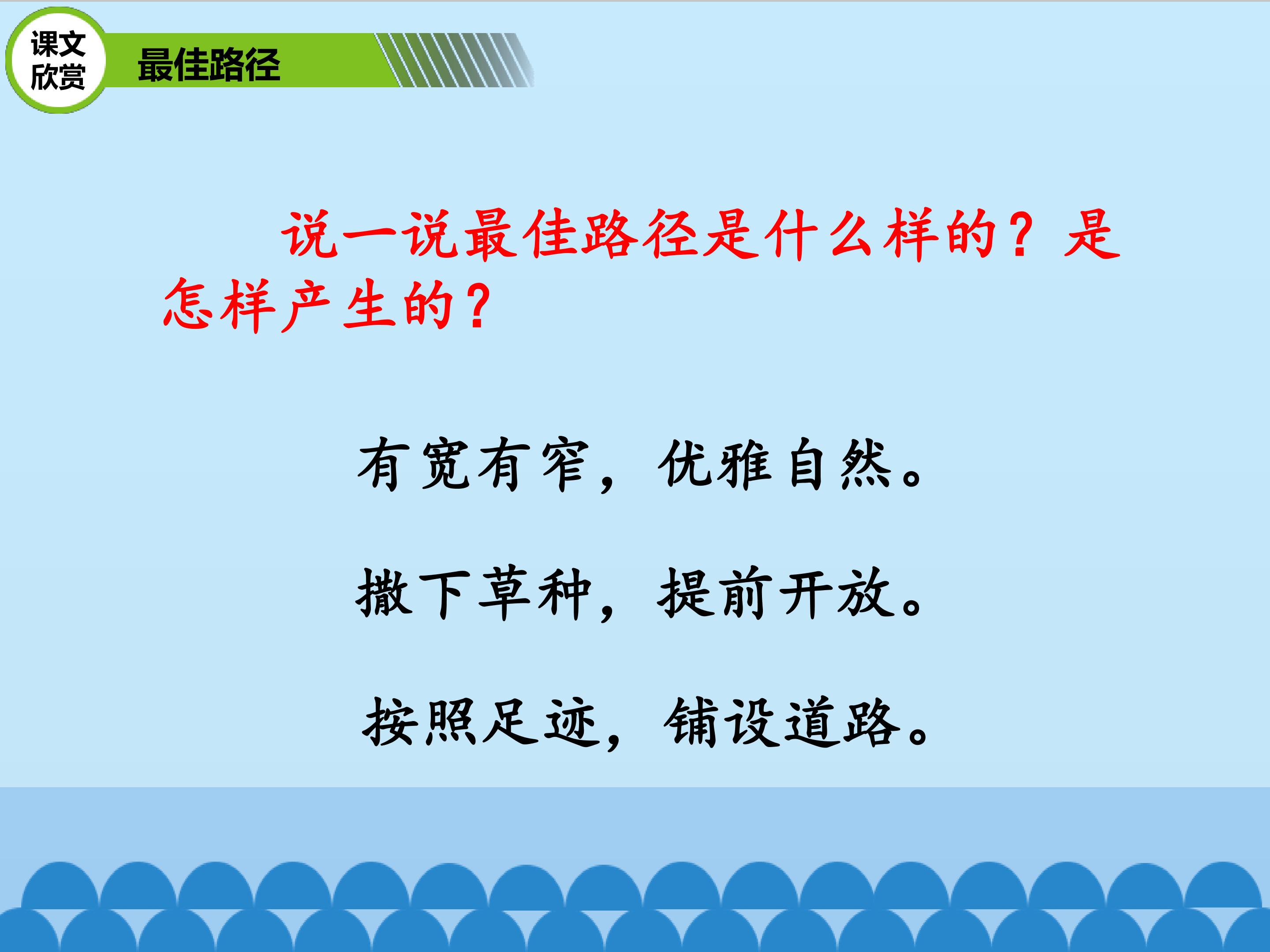 课文欣赏

最佳路径

说一说最佳路径是什么样的？是怎样产生的？

有宽有窄，优雅自然。

撒下草种，提前开放。

按照足迹，铺设道路。